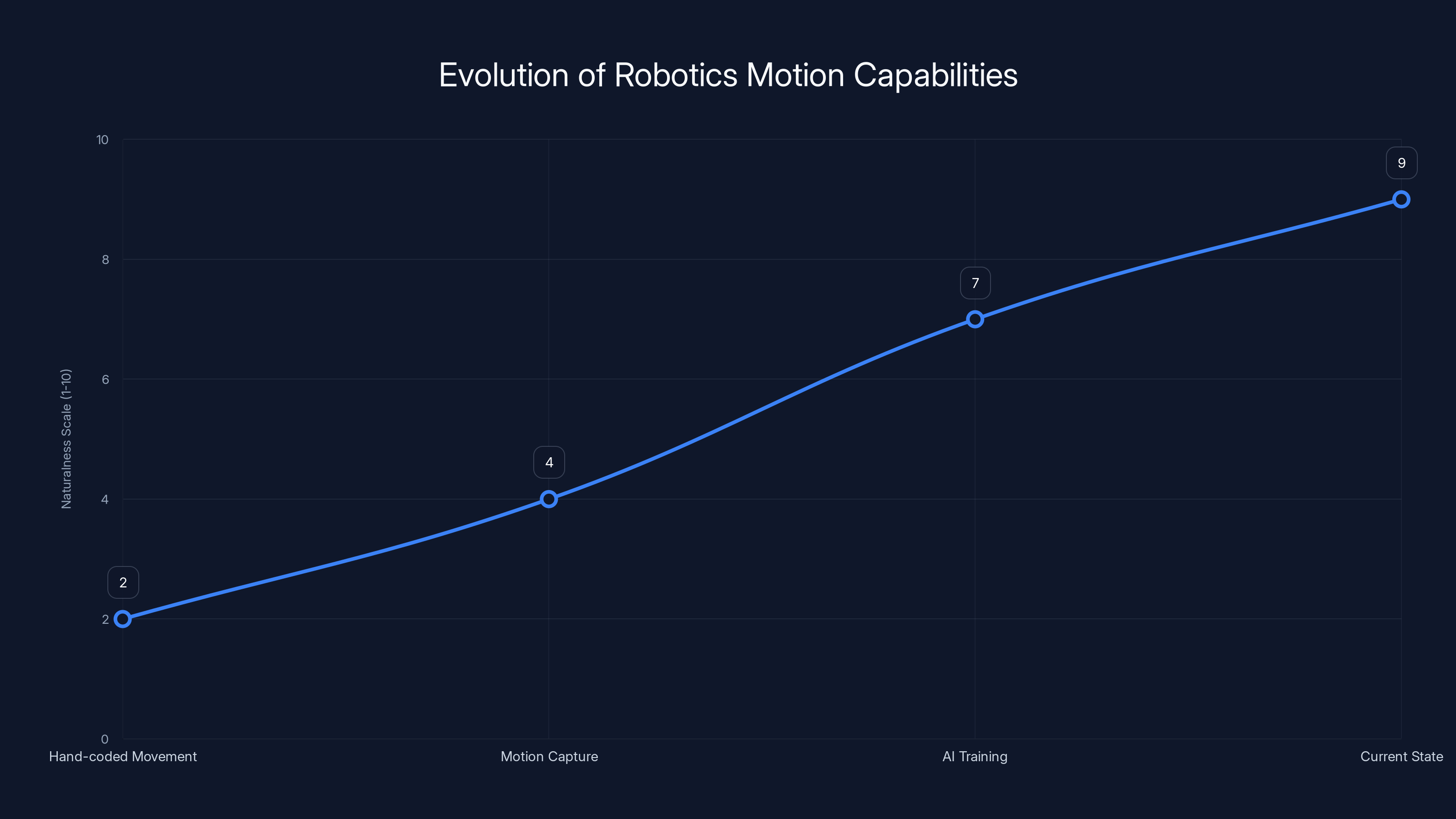 Evolution of Robotics Motion Capabilities

Naturalness Scale (1-10)

10
8
6
4
2
0

2
4
7
9

Hand-coded Movement
Motion Capture
AI Training
Current State